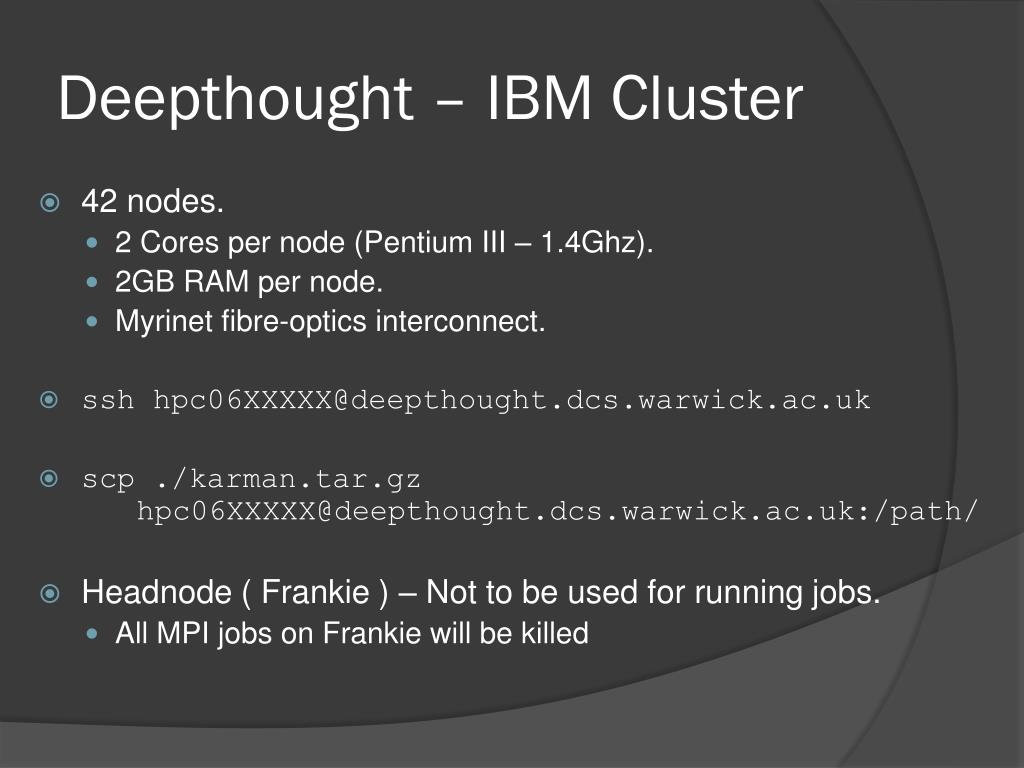 Deepthought – IBM Cluster

42 nodes.
2 Cores per node (Pentium III – 1.4Ghz).
2GB RAM per node.
Myrinet fibre-optics interconnect.

ssh hpc06XXXXX@deepthought.dcs.warwick.ac.uk

scp ./karman.tar.gz hpc06XXXXX@deepthought.dcs.warwick.ac.uk:/path/

Headnode ( Frankie ) – Not to be used for running jobs.
All MPI jobs on Frankie will be killed